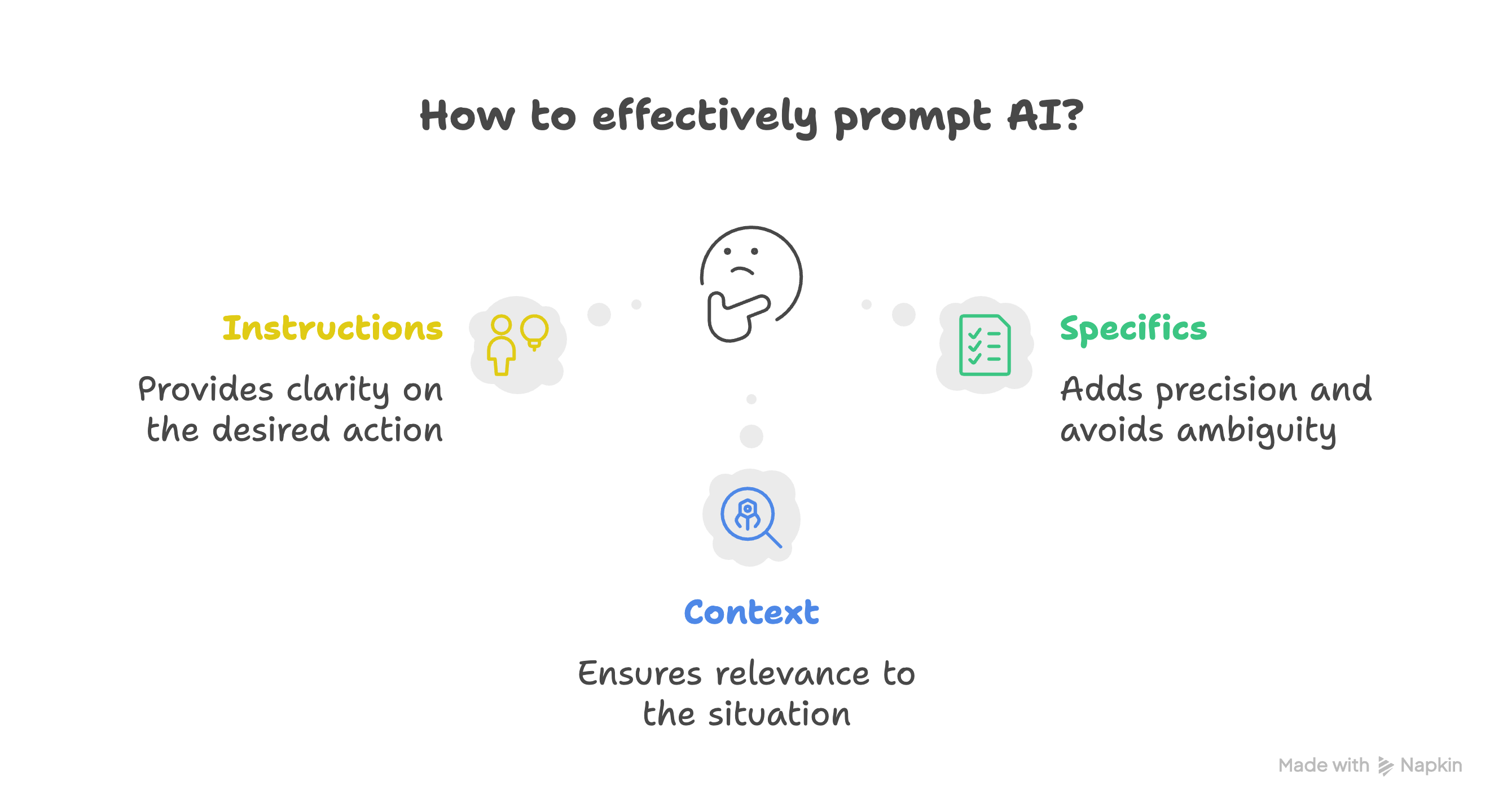 How to effectively prompt AI?

Instructions

Provides clarity on the desired action

Specifics

Adds precision and avoids ambiguity

Context

Ensures relevance to the situation

Made with Napkin